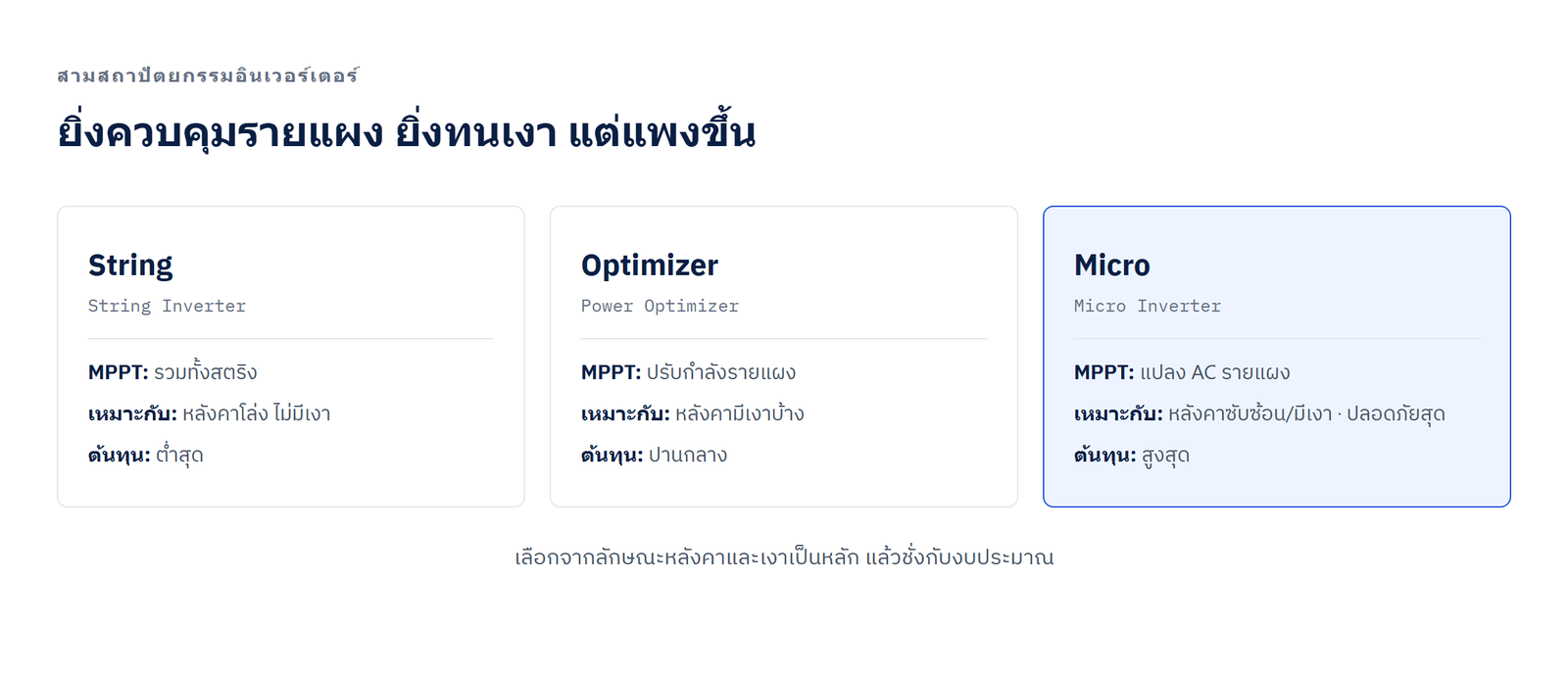 สามสถาปัตยกรรมอินเวอร์เตอร์

ยิ่งควบคุมรายแผง ยิ่งทนเงา แต่แพงขึ้น

String
String Inverter

MPPT: รวมทั้งสตริง
เหมาะกับ: หลังคาโล่ง ไม่มีเงา
ต้นทุน: ต่ำสุด

Optimizer
Power Optimizer

MPPT: ปรับกำลังรายแผง
เหมาะกับ: หลังคามีเงาบ้าง
ต้นทุน: ปานกลาง

Micro
Micro Inverter

MPPT: แปลง AC รายแผง
เหมาะกับ: หลังคาซับซ้อน/มีเงา · ปลอดภัยสุด
ต้นทุน: สูงสุด

เลือกจากลักษณะหลังคาและเงาเป็นหลัก แล้วชั่งกับงบประมาณ